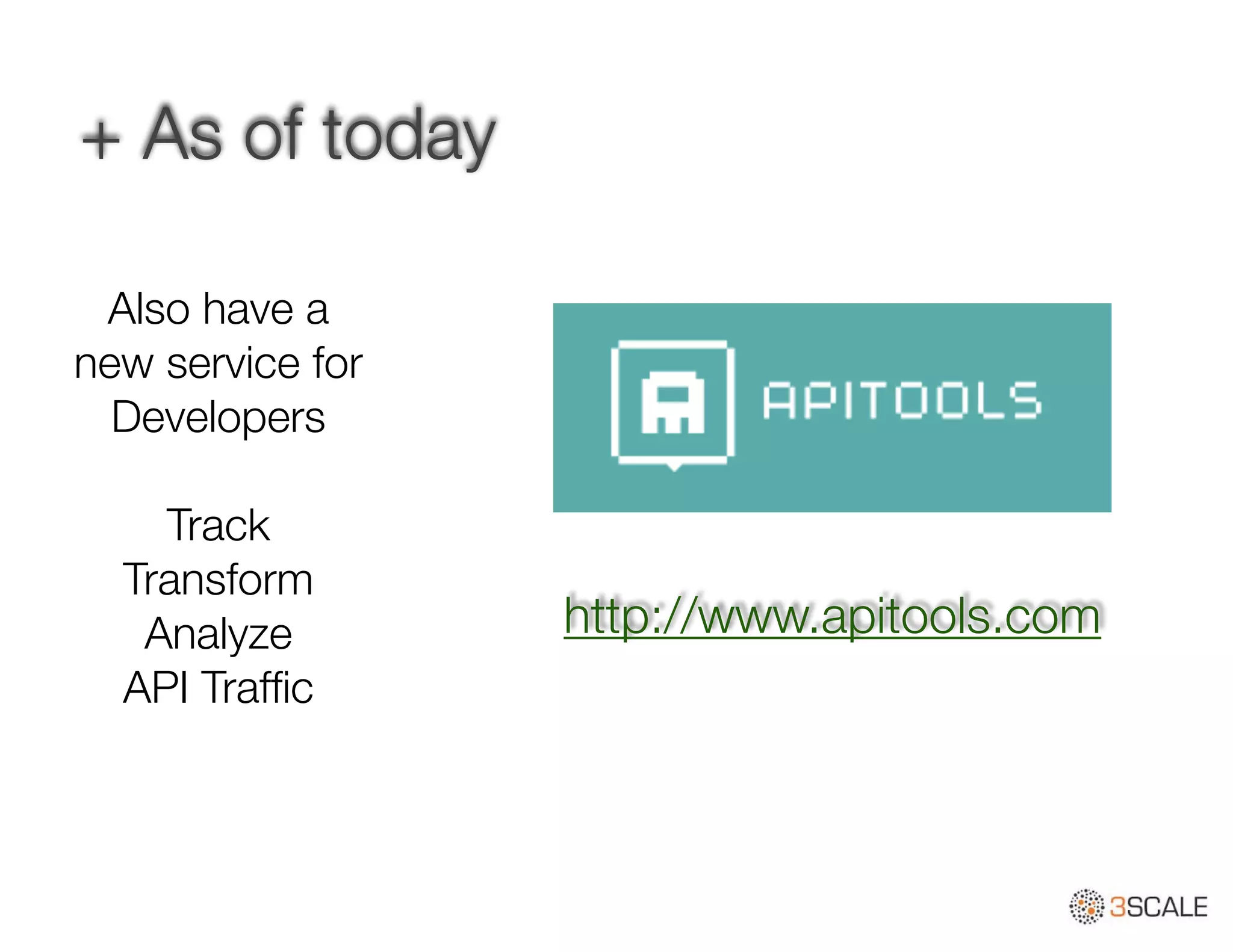 + As of today

Also have a new service for Developers

Track
Transform
Analyze
API Traffic

APITOOLS

http://www.apitools.com

3SCALE